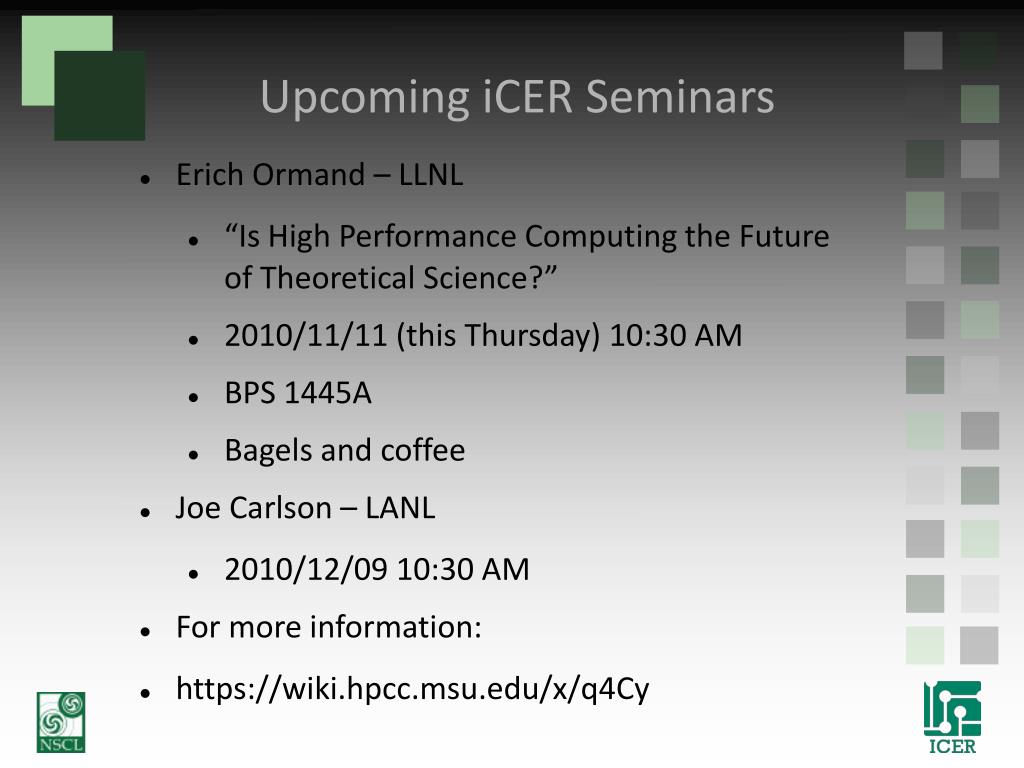 Upcoming iCER Seminars

- Erich Ormand – LLNL
  - “Is High Performance Computing the Future of Theoretical Science?”
  - 2010/11/11 (this Thursday) 10:30 AM
  - BPS 1445A
  - Bagels and coffee
- Joe Carlson – LANL
  - 2010/12/09 10:30 AM
- For more information:
- https://wiki.hpcc.msu.edu/x/q4Cy

NSCL

ICER